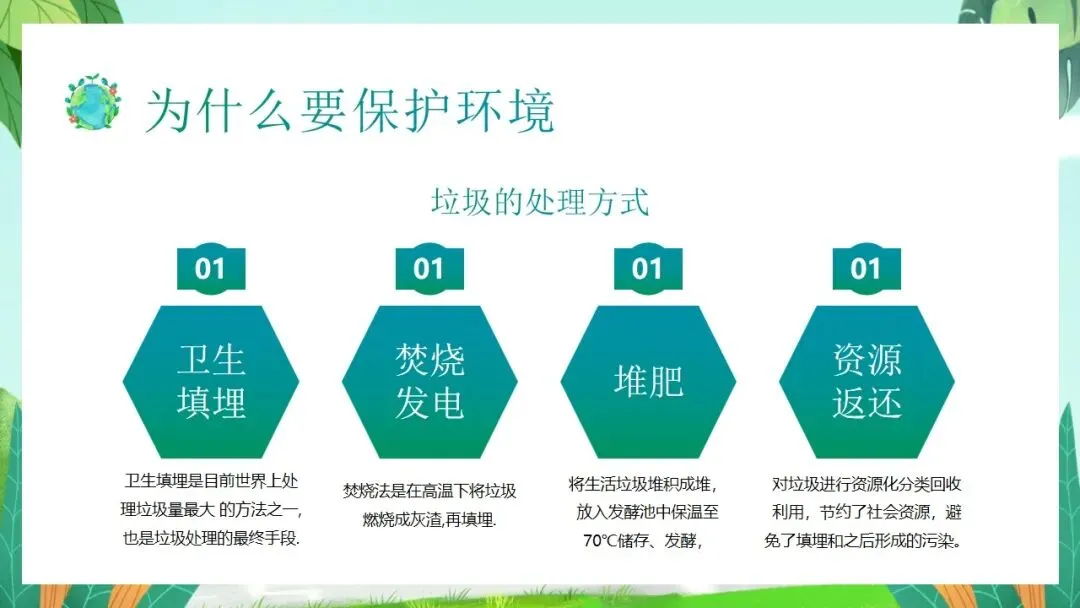 为什么要保护环境

垃圾的处理方式

01

卫生填埋

卫生填埋是目前世界上处理垃圾量最大 的方法之一，也是垃圾处理的最终手段.

01

焚烧发电

焚烧法是在高温下将垃圾燃烧成灰渣,再填埋.

01

堆肥

将生活垃圾堆积成堆，放入发酵池中保温至70℃储存、发酵，

01

资源返还

对垃圾进行资源化分类回收利用，节约了社会资源，避免了填埋和之后形成的污染。